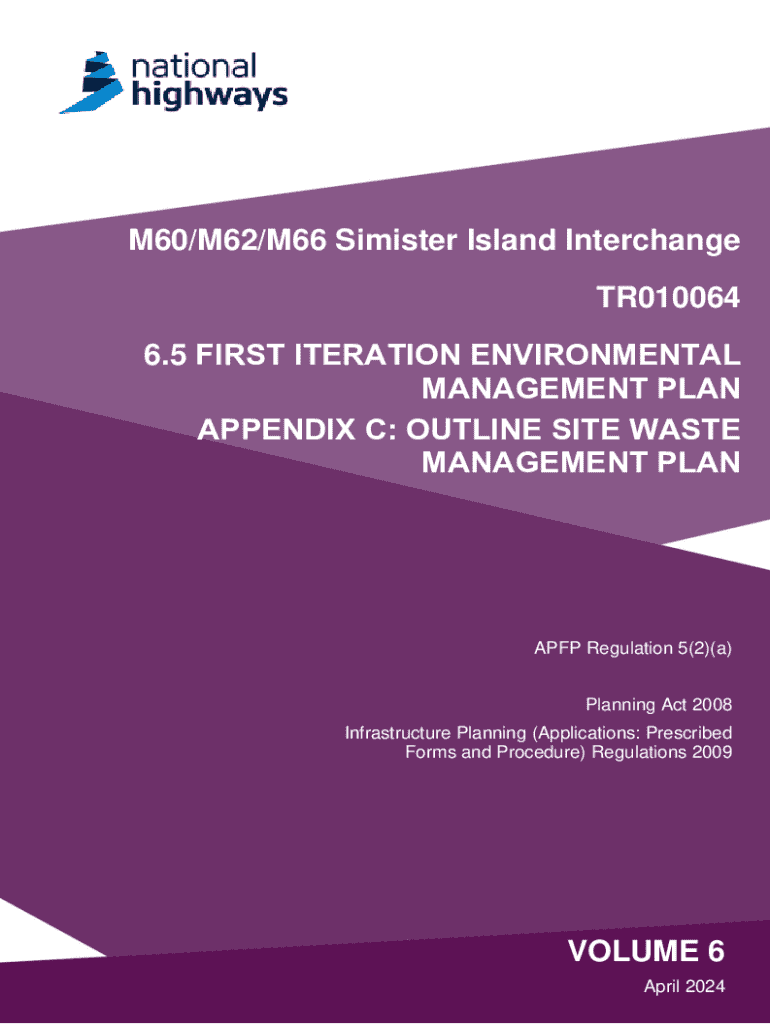 national highways

M60/M62/M66 Simister Island Interchange

TR010064

6.5 FIRST ITERATION ENVIRONMENTAL MANAGEMENT PLAN
APPENDIX C: OUTLINE SITE WASTE MANAGEMENT PLAN

APFP Regulation 5(2)(a)

Planning Act 2008
Infrastructure Planning (Applications: Prescribed Forms and Procedure) Regulations 2009

VOLUME 6

April 2024